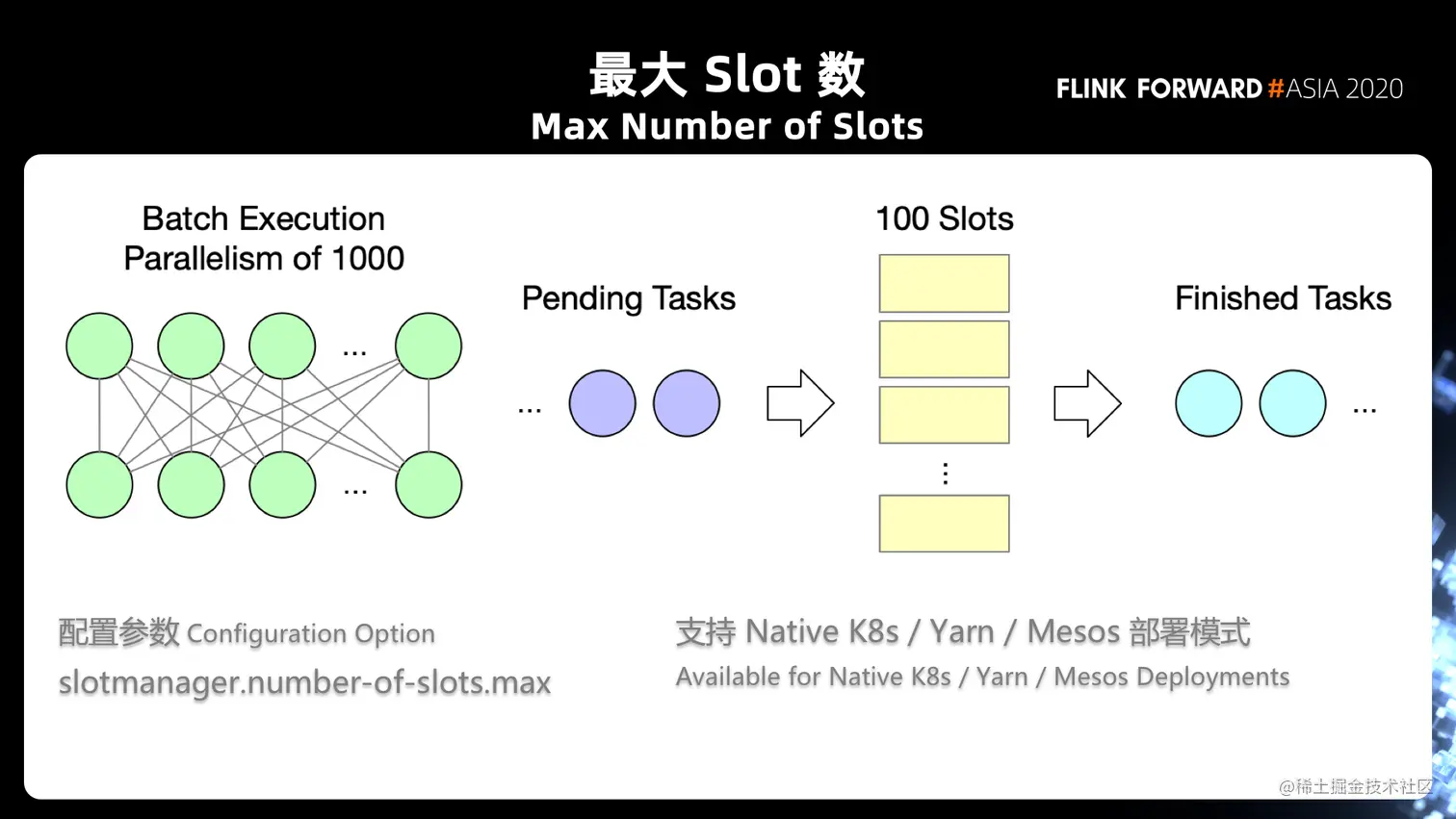 最大 Slot 数
Max Number of Slots

FLINK FORWARD #ASIA 2020

Batch Execution
Parallelism of 1000

...

...

Pending Tasks

...

100 Slots

⋮

Finished Tasks

...

配置参数 Configuration Option
slotmanager.number-of-slots.max

支持 Native K8s / Yarn / Mesos 部署模式
Available for Native K8s / Yarn / Mesos Deployments

@稀土掘金技术社区